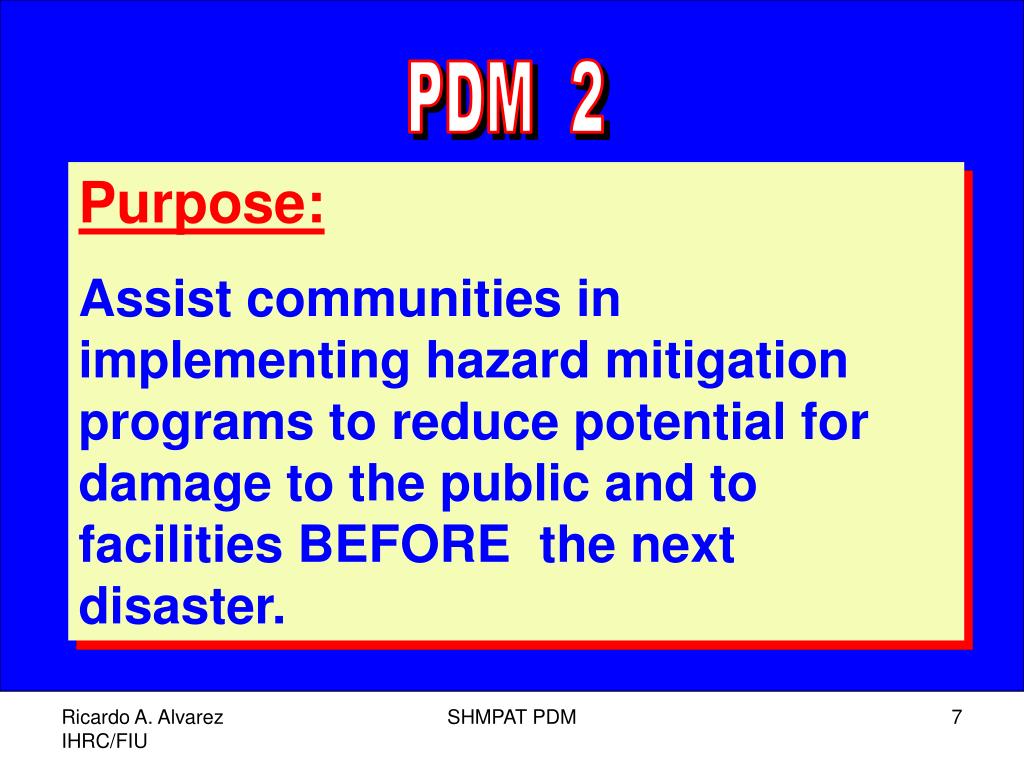 PDM 2

Purpose:

Assist communities in implementing hazard mitigation programs to reduce potential for damage to the public and to facilities BEFORE the next disaster.

Ricardo A. Alvarez
IHRC/FIU

SHMPAT PDM

7